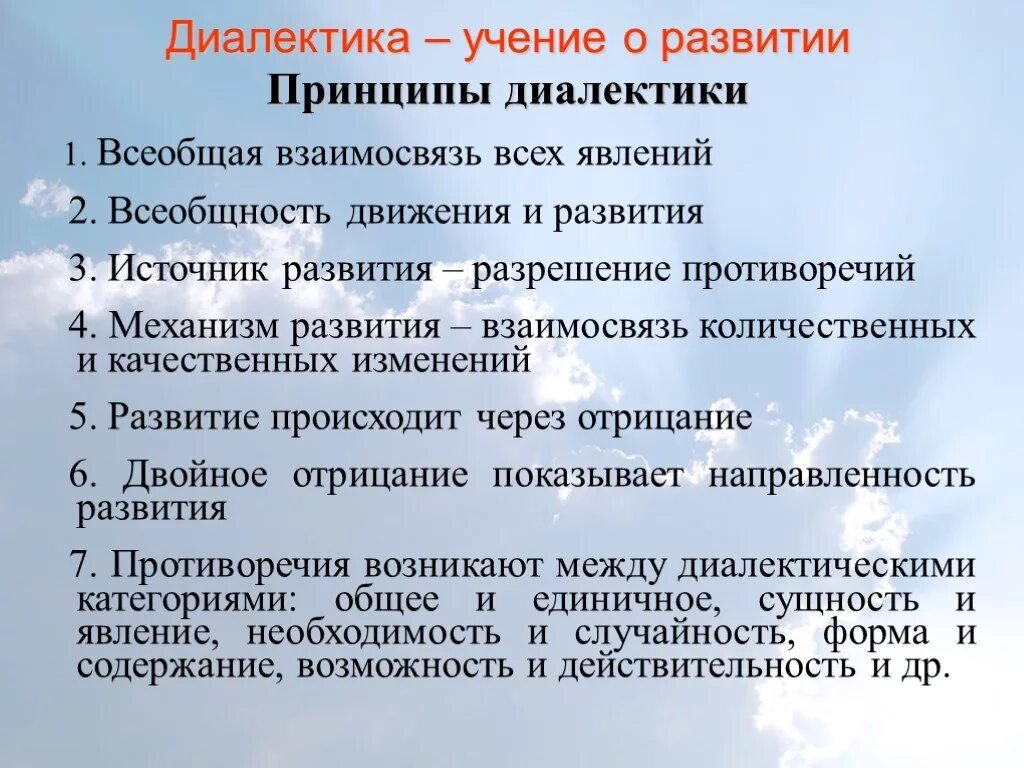 Диалектика – учение о развитии
Принципы диалектики

1. Всеобщая взаимосвязь всех явлений

2. Всеобщность движения и развития

3. Источник развития – разрешение противоречий

4. Механизм развития – взаимосвязь количественных и качественных изменений

5. Развитие происходит через отрицание

6. Двойное отрицание показывает направленность развития

7. Противоречия возникают между диалектическими категориями: общее и единичное, сущность и явление, необходимость и случайность, форма и содержание, возможность и действительность и др.